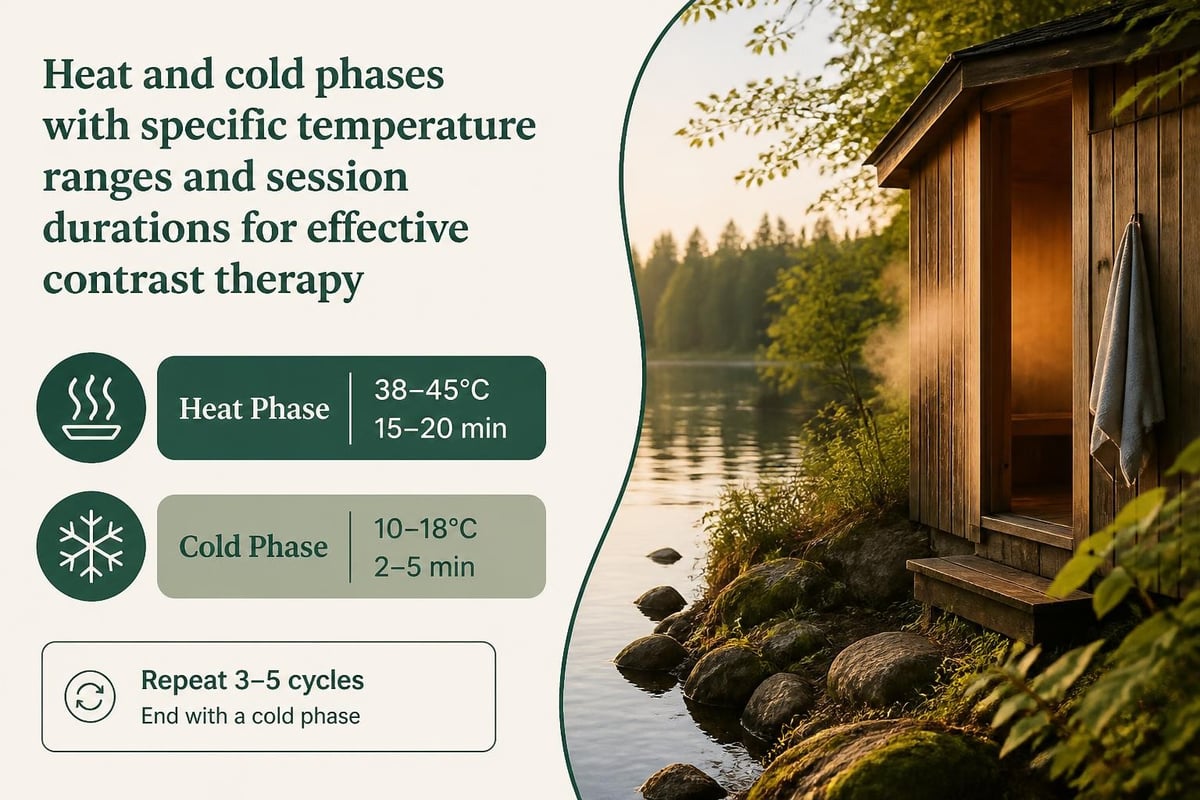 Heat and cold phases with specific temperature ranges and session durations for effective contrast therapy

Heat Phase
38–45°C
15–20 min

Cold Phase
10–18°C
2–5 min

Repeat 3–5 cycles
End with a cold phase